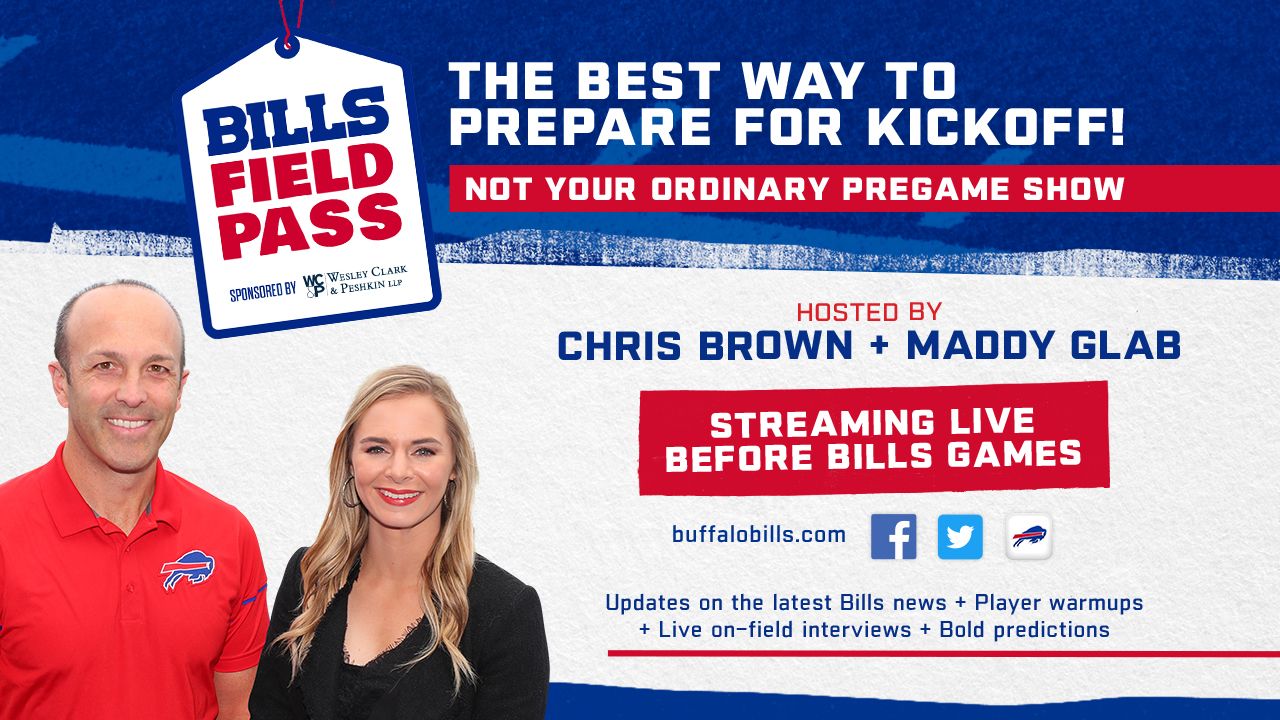 BILLS FIELD PASS

SPONSORED BY WCP WESLEY CLARK & PESHKIN LLP

THE BEST WAY TO PREPARE FOR KICKOFF!

NOT YOUR ORDINARY PREGAME SHOW

HOSTED BY
CHRIS BROWN + MADDY GLAB

STREAMING LIVE BEFORE BILLS GAMES

buffalobills.com

Updates on the latest Bills news + Player warmups + Live on-field interviews + Bold predictions